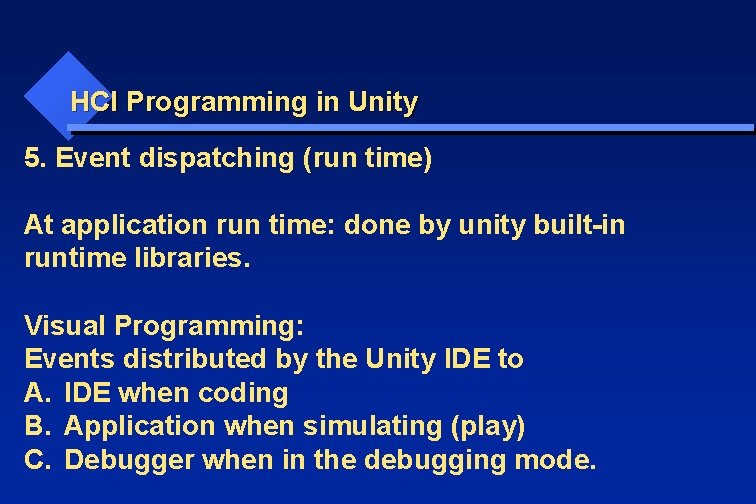 HCI Programming in Unity

5. Event dispatching (run time)

At application run time: done by unity built-in runtime libraries.

Visual Programming:
Events distributed by the Unity IDE to
A. IDE when coding
B. Application when simulating (play)
C. Debugger when in the debugging mode.